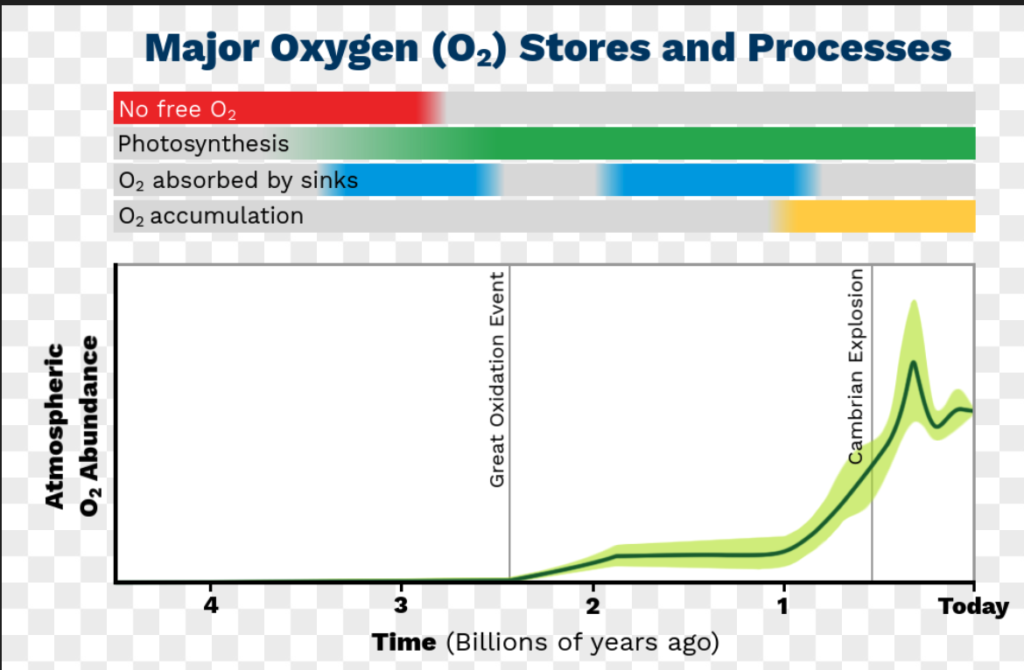 Major Oxygen ($O_2$) Stores and Processes

No free $O_2$

Photosynthesis

$O_2$ absorbed by sinks

$O_2$ accumulation

Atmospheric $O_2$ Abundance

Great Oxidation Event

Cambrian Explosion

4

3

2

1

Today

Time (Billions of years ago)